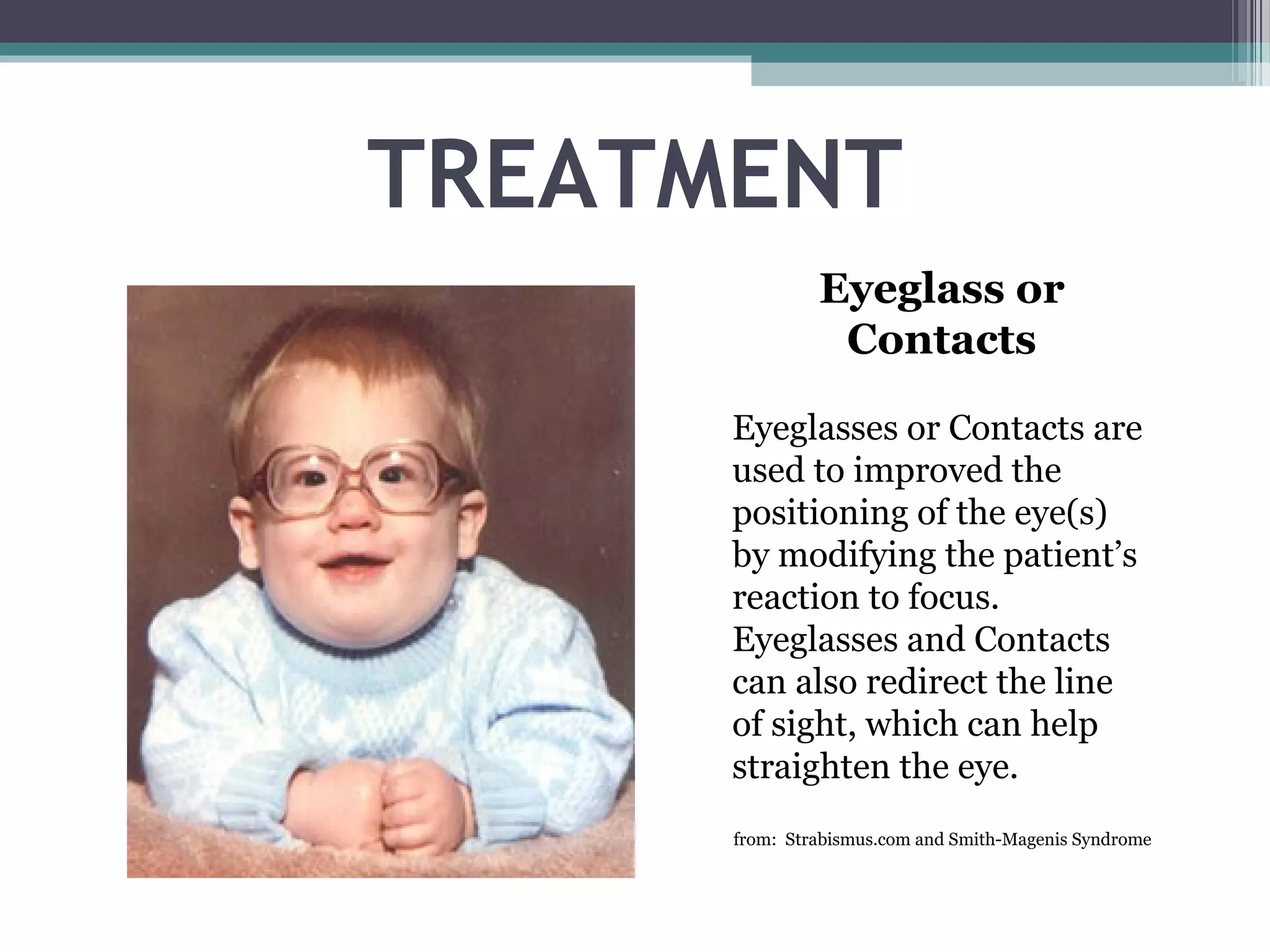 TREATMENT

Eyeglass or Contacts

Eyeglasses or Contacts are used to improved the positioning of the eye(s) by modifying the patient’s reaction to focus. Eyeglasses and Contacts can also redirect the line of sight, which can help straighten the eye.

from: Strabismus.com and Smith-Magenis Syndrome